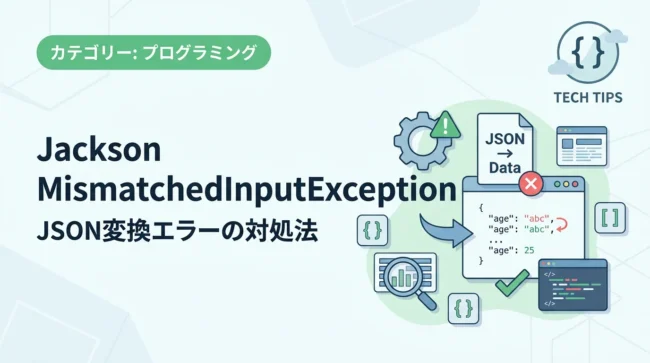 カテゴリー: プログラミング

{ }

TECH TIPS

Jackson
MismatchedInputException
JSON変換エラーの対処法

JSON
→
Data

{
"age": "abc",
"age": "abc",
...
"age": 25
}

{ }

[ ]

{ }

</>

</>